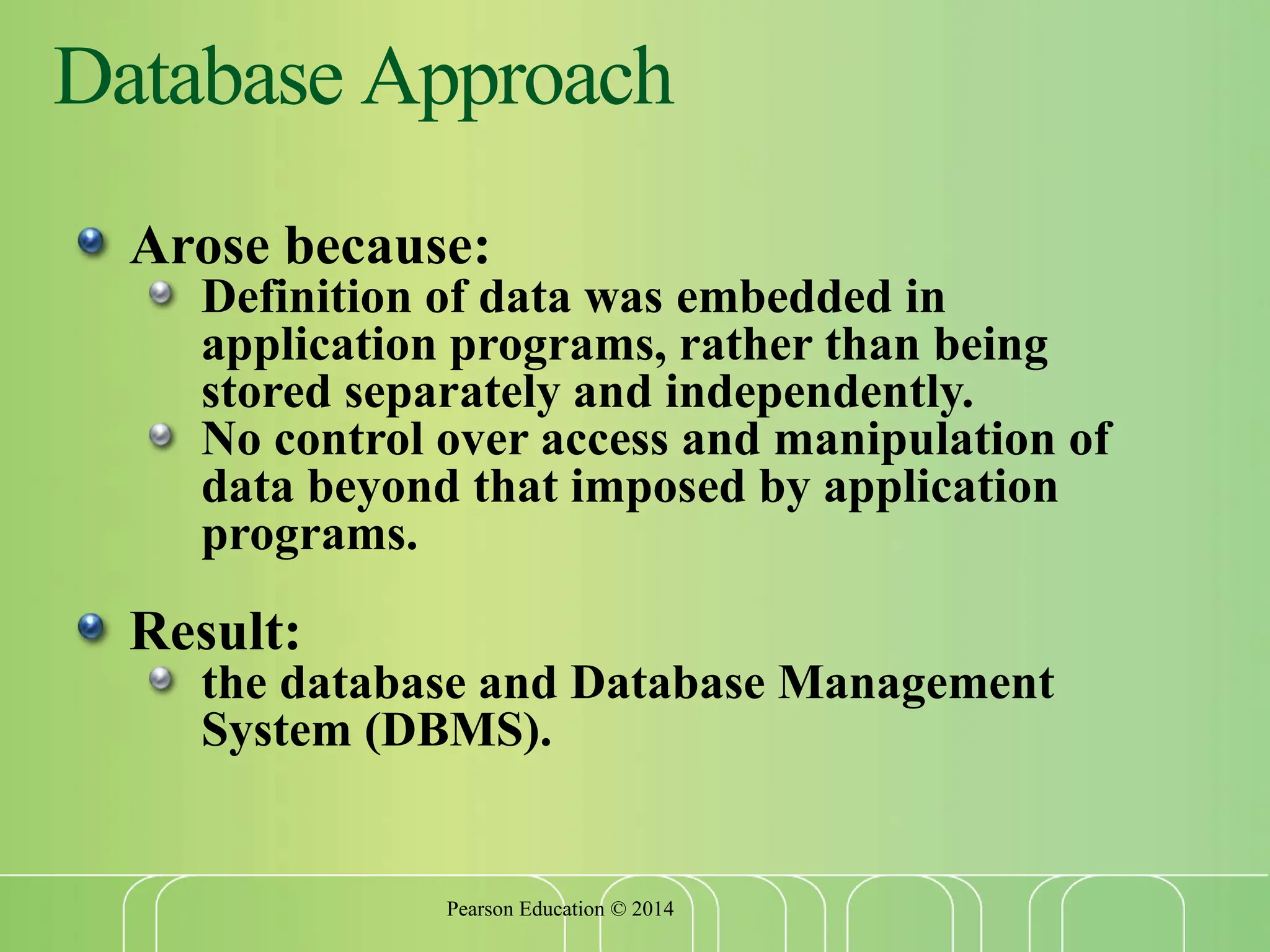 Database Approach

Arose because:

Definition of data was embedded in application programs, rather than being stored separately and independently.

No control over access and manipulation of data beyond that imposed by application programs.

Result:

the database and Database Management System (DBMS).

Pearson Education © 2014